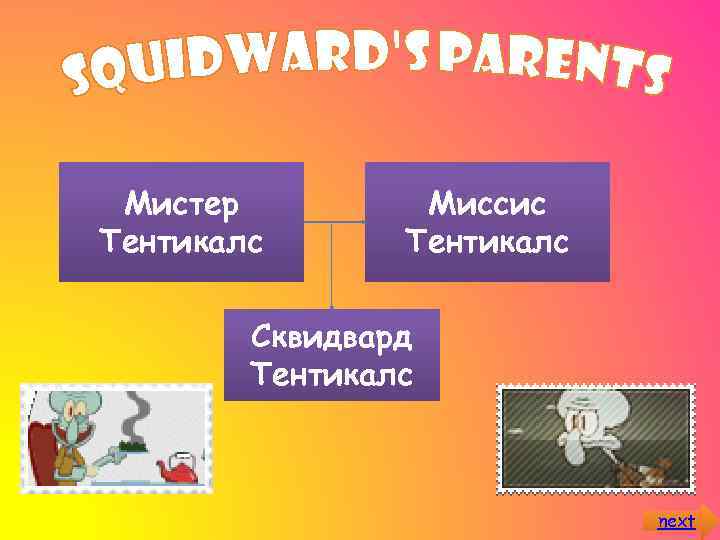 SQUIDWARD'S PARENTS

Мистер Тентикалс

Миссис Тентикалс

Сквидвард Тентикалс

next